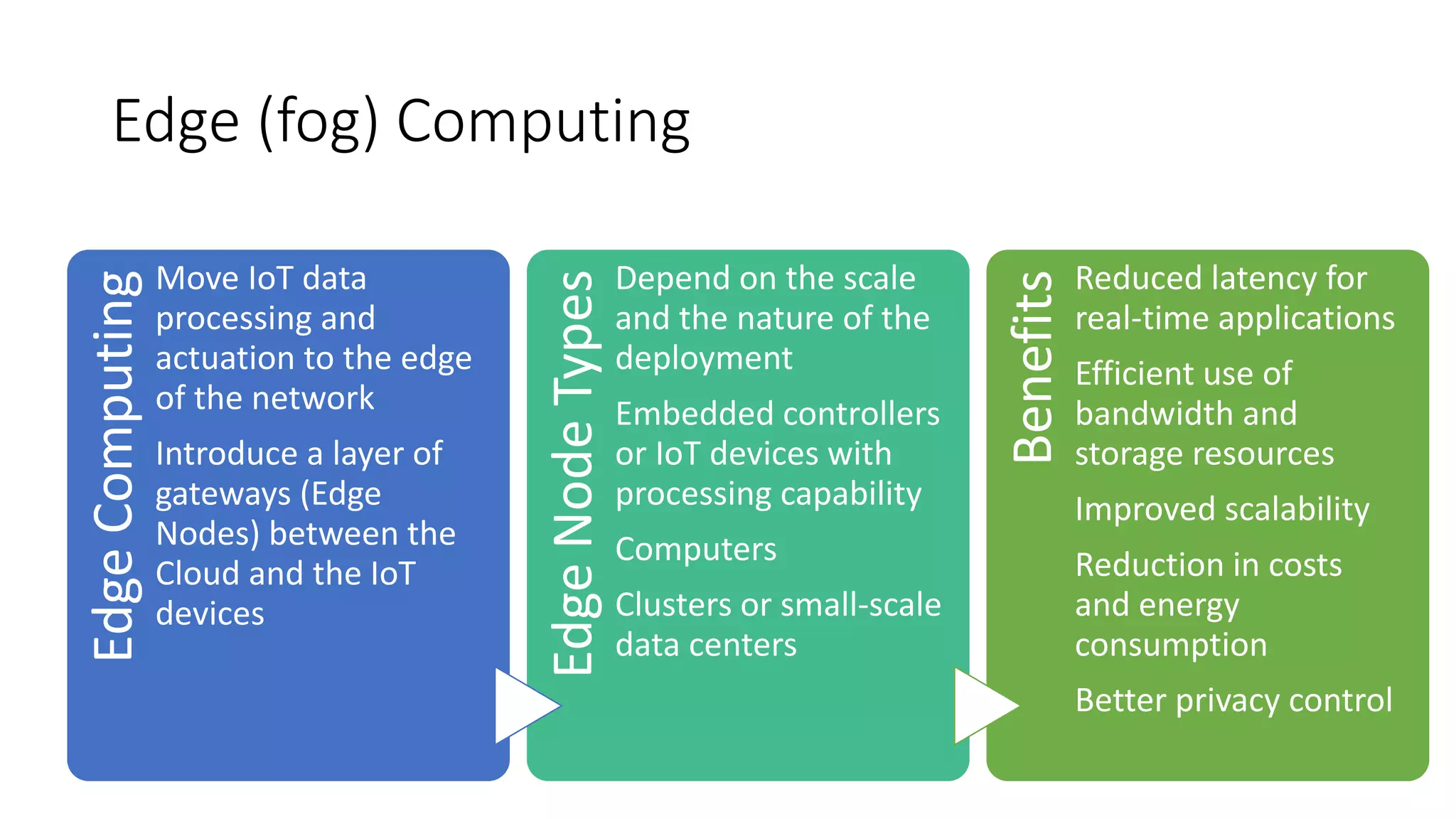 Edge (fog) Computing

Edge Computing

Move IoT data processing and actuation to the edge of the network

Introduce a layer of gateways (Edge Nodes) between the Cloud and the IoT devices

Edge Node Types

Depend on the scale and the nature of the deployment

Embedded controllers or IoT devices with processing capability

Computers

Clusters or small-scale data centers

Benefits

Reduced latency for real-time applications

Efficient use of bandwidth and storage resources

Improved scalability

Reduction in costs and energy consumption

Better privacy control